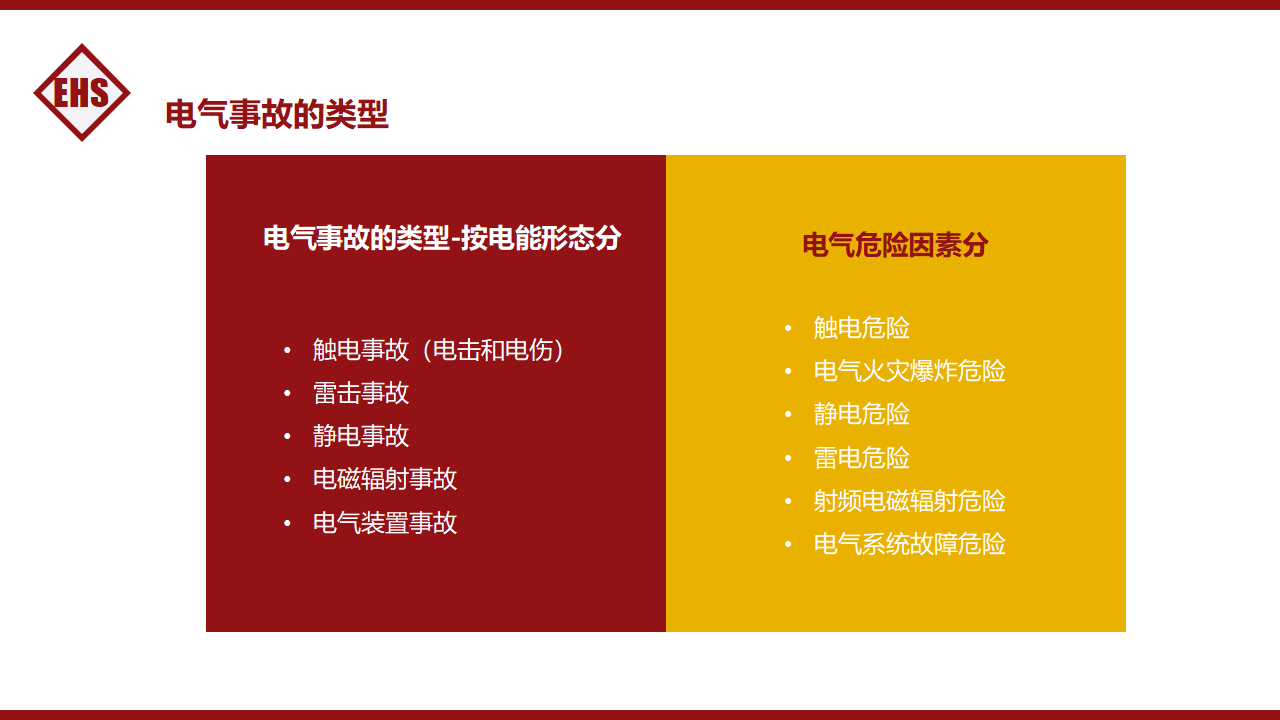 EHS

电气事故的类型

电气事故的类型-按电能形态分

• 触电事故（电击和电伤）
• 雷击事故
• 静电事故
• 电磁辐射事故
• 电气装置事故

电气危险因素分

• 触电危险
• 电气火灾爆炸危险
• 静电危险
• 雷电危险
• 射频电磁辐射危险
• 电气系统故障危险